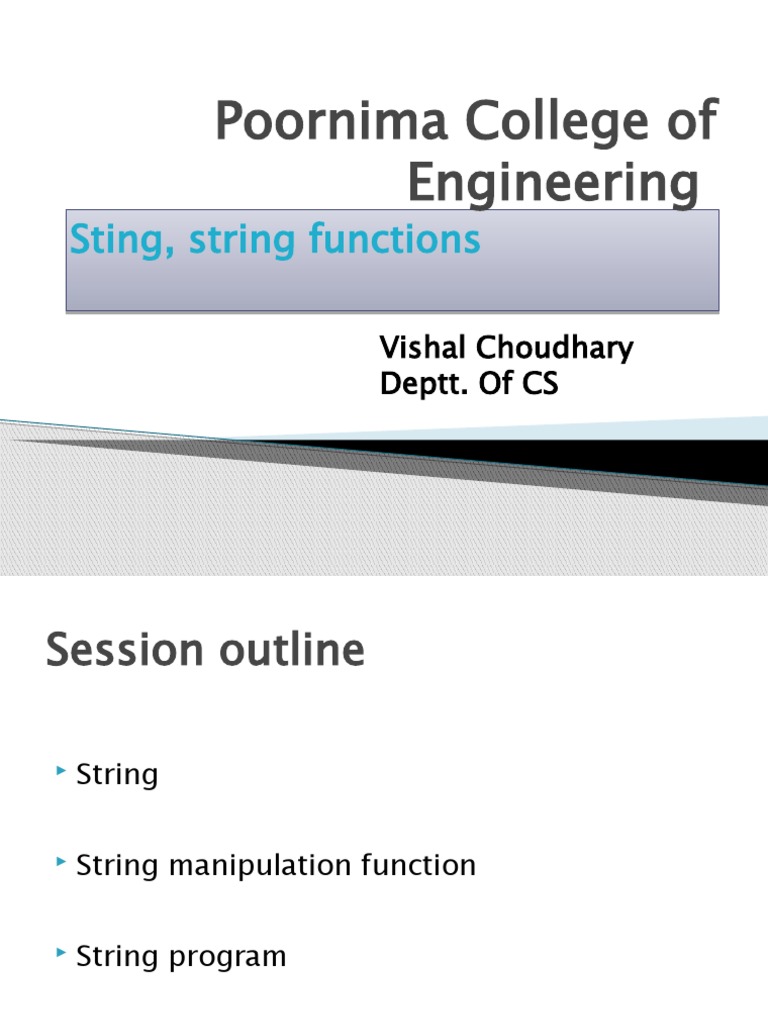 Poornima College of Engineering

Sting, string functions

Vishal Choudhary
Deptt. Of CS

Session outline

String

String manipulation function

String program